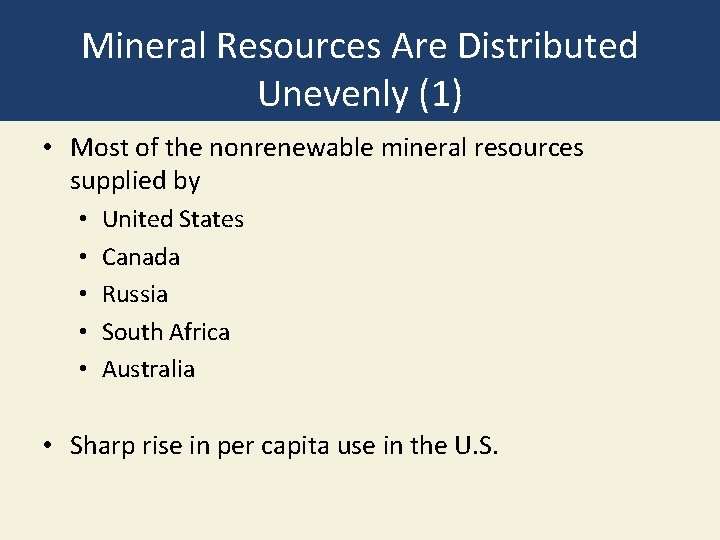 Mineral Resources Are Distributed Unevenly (1)

• Most of the nonrenewable mineral resources supplied by
  • United States
  • Canada
  • Russia
  • South Africa
  • Australia

• Sharp rise in per capita use in the U.S.